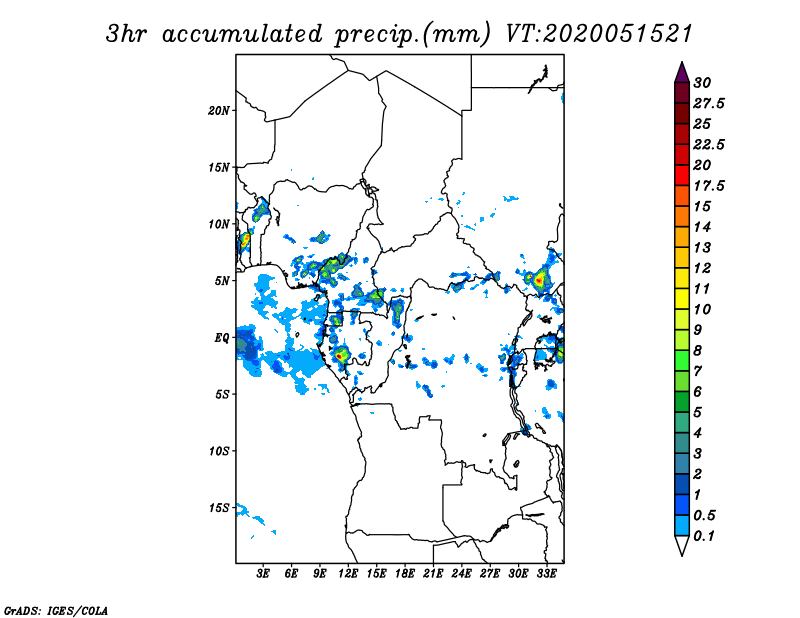 3hr accumulated precip.(mm) VT:2020051521

20N
15N
10N
5N
EQ
5S
10S
15S

3E 6E 9E 12E 15E 18E 21E 24E 27E 30E 33E

30
27.5
25
22.5
20
17.5
15
14
13
12
11
10
9
8
7
6
5
4
3
2
1
0.5
0.1

GrADS: IGES/COLA